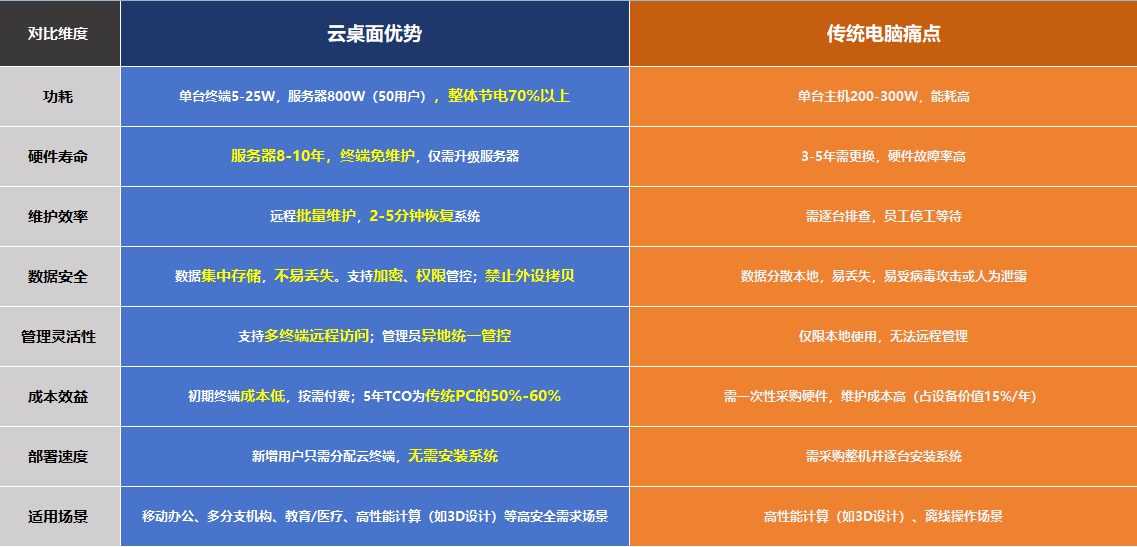 | 对比维度 | 云桌面优势 | 传统电脑痛点 |
|---|---|---|
| 功耗 | 单台终端5-25W，服务器800W（50用户），整体节电70%以上 | 单台主机200-300W，能耗高 |
| 硬件寿命 | 服务器8-10年，终端免维护，仅需升级服务器 | 3-5年需更换，硬件故障率高 |
| 维护效率 | 远程批量维护，2-5分钟恢复系统 | 需逐台排查，员工停工等待 |
| 数据安全 | 数据集中存储，不易丢失。支持加密、权限管控；禁止外设拷贝 | 数据分散本地，易丢失，易受病毒攻击或人为泄露 |
| 管理灵活性 | 支持多终端远程访问；管理员异地统一管控 | 仅限本地使用，无法远程管理 |
| 成本效益 | 初期终端成本低，按需付费；5年TCO为传统PC的50%-60% | 需一次性采购硬件，维护成本高（占设备价值15%/年） |
| 部署速度 | 新增用户只需分配云终端，无需安装系统 | 需采购整机并逐台安装系统 |
| 适用场景 | 移动办公、多分支机构、教育/医疗、高性能计算（如3D设计）等高安全需求场景 | 高性能计算（如3D设计）、离线操作场景 |